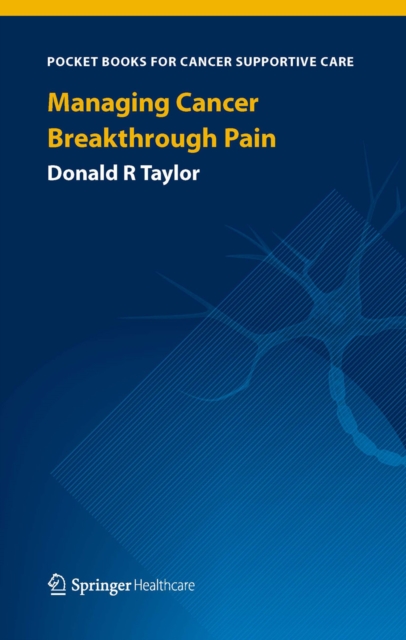 POCKET BOOKS FOR CANCER SUPPORTIVE CARE

Managing Cancer Breakthrough Pain

Donald R Taylor

Springer Healthcare